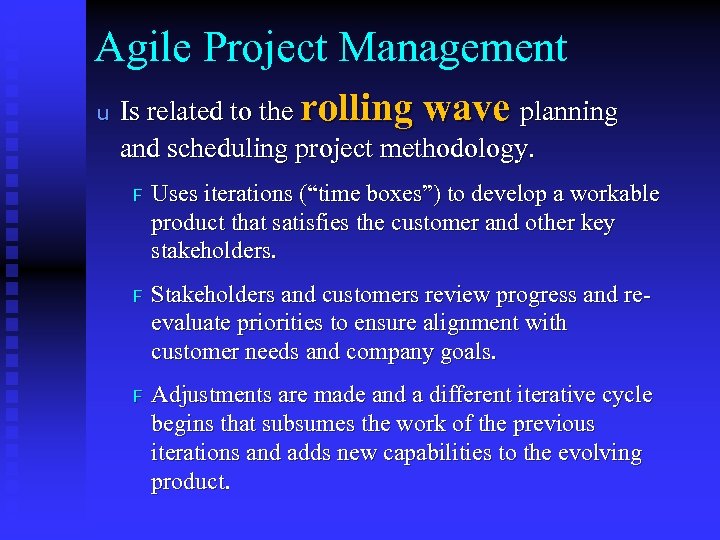 Agile Project Management

u Is related to the rolling wave planning and scheduling project methodology.

F Uses iterations (“time boxes”) to develop a workable product that satisfies the customer and other key stakeholders.

F Stakeholders and customers review progress and re-evaluate priorities to ensure alignment with customer needs and company goals.

F Adjustments are made and a different iterative cycle begins that subsumes the work of the previous iterations and adds new capabilities to the evolving product.